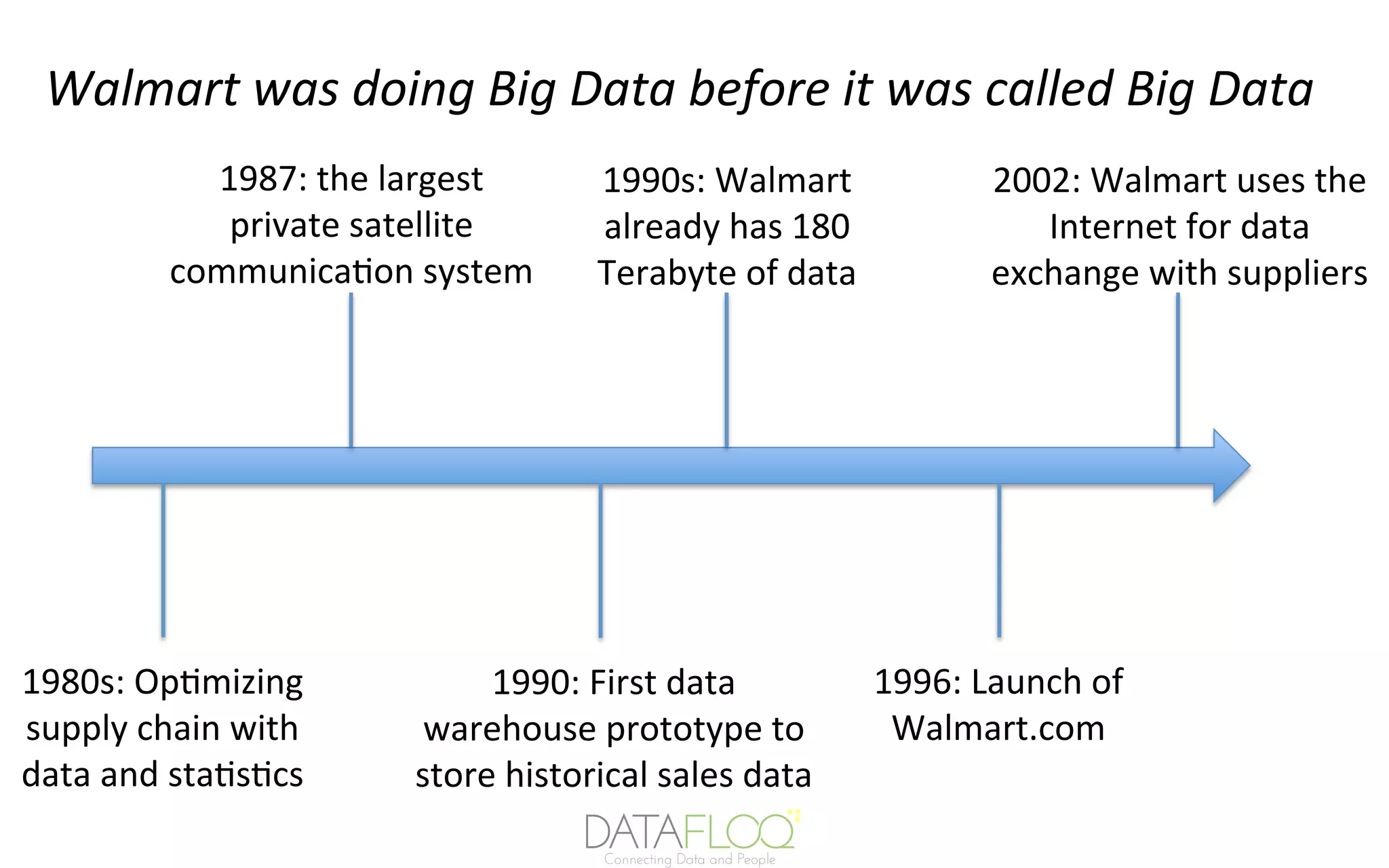 Walmart was doing Big Data before it was called Big Data

1987: the largest private satellite communication system

1990s: Walmart already has 180 Terabyte of data

2002: Walmart uses the Internet for data exchange with suppliers

1980s: Optimizing supply chain with data and statistics

1990: First data warehouse prototype to store historical sales data

1996: Launch of Walmart.com

DATAFLOQ
Connecting Data and People